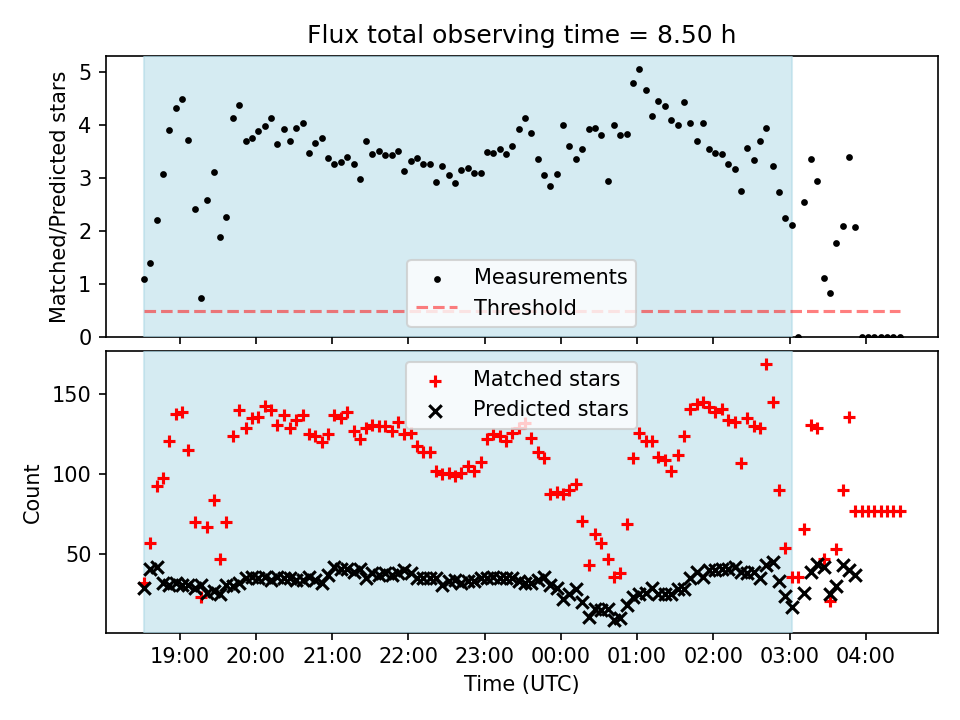 Flux total observing time = 8.50 h

Matched/Predicted stars

5
4
3
2
1
0

Measurements
Threshold

Count

150
100
50

Matched stars
Predicted stars

19:00 20:00 21:00 22:00 23:00 00:00 01:00 02:00 03:00 04:00

Time (UTC)